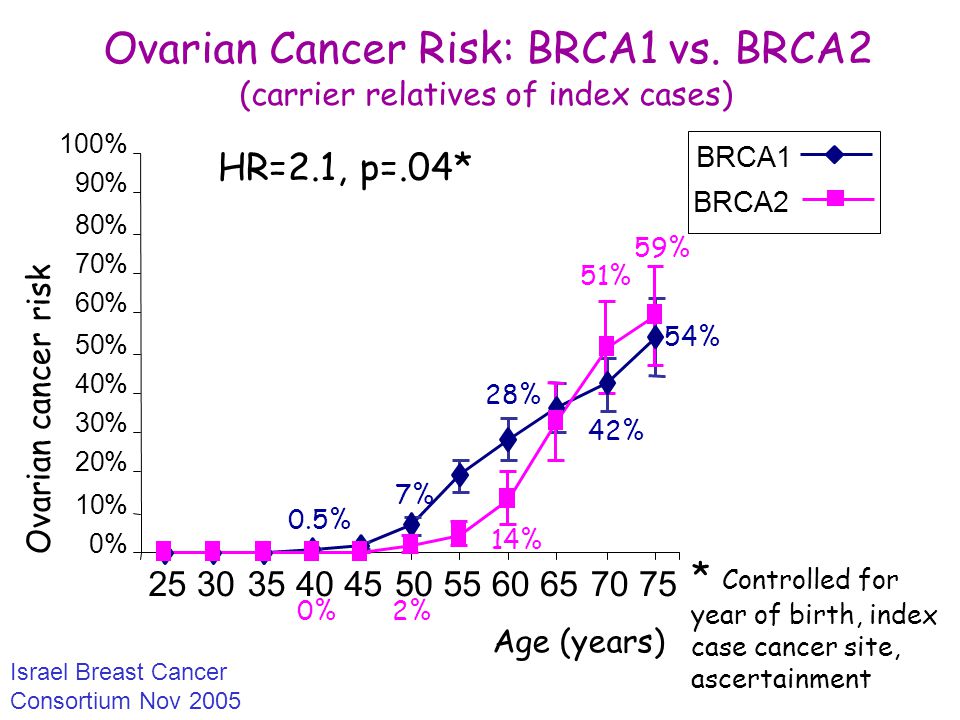 Ovarian Cancer Risk: BRCA1 vs. BRCA2
(carrier relatives of index cases)

HR=2.1, p=.04*

BRCA1
BRCA2

Ovarian cancer risk

100%
90%
80%
70%
60%
50%
40%
30%
20%
10%
0%

59%
51%
54%
28%
42%
7%
0.5%
14%

25 30 35 40 45 50 55 60 65 70 75
0% 2%

Age (years)

* Controlled for year of birth, index case cancer site, ascertainment

Israel Breast Cancer Consortium Nov 2005